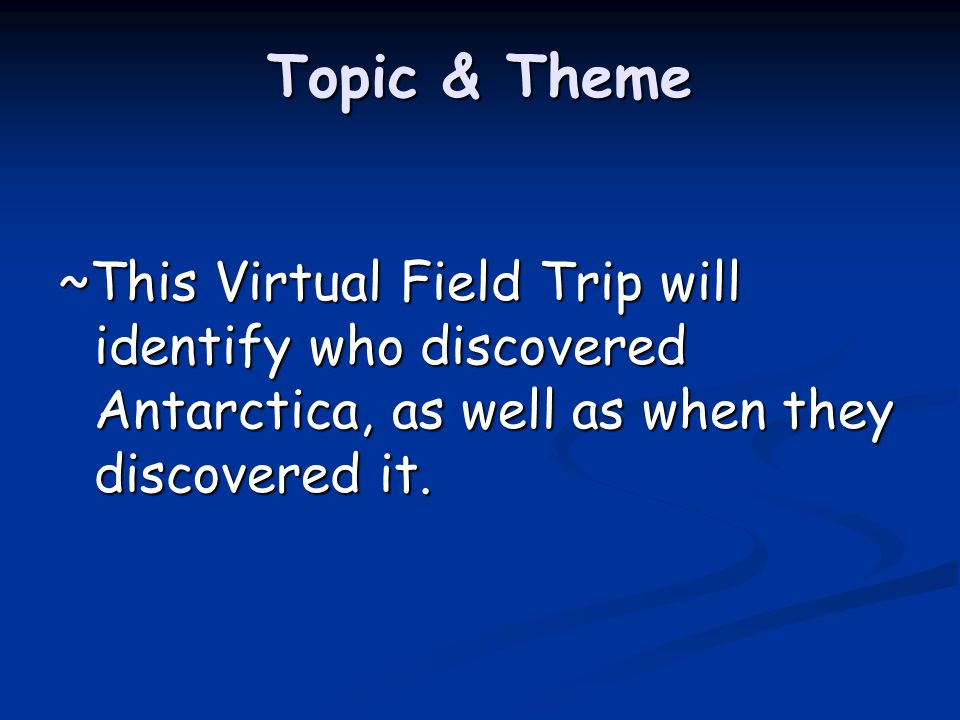 Topic & Theme

~This Virtual Field Trip will identify who discovered Antarctica, as well as when they discovered it.